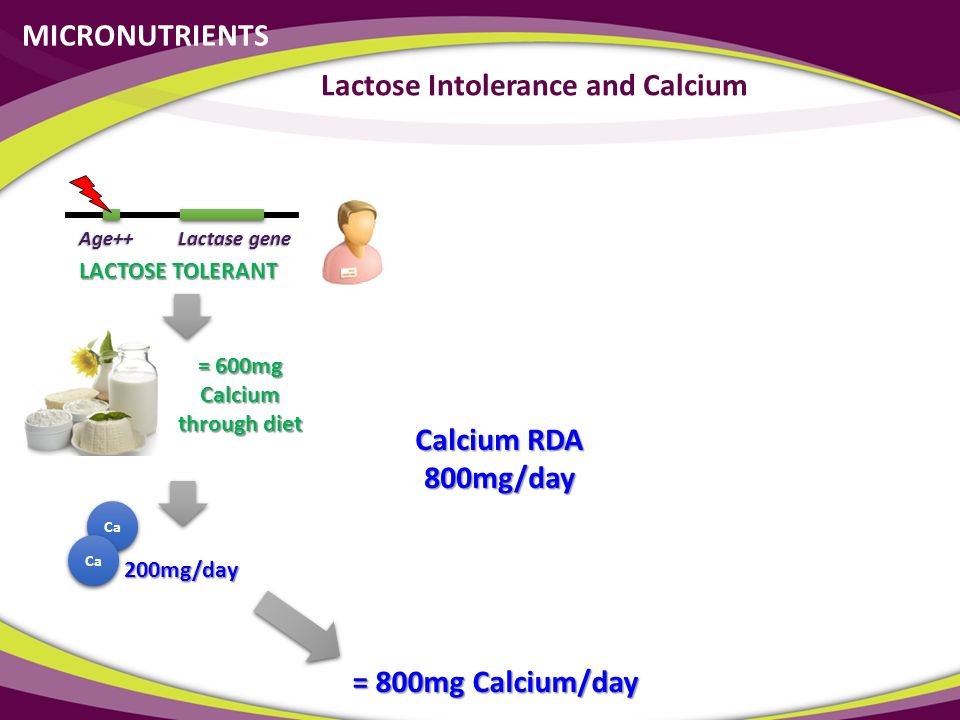 MICRONUTRIENTS

Lactose Intolerance and Calcium

Age++ Lactase gene

LACTOSE TOLERANT

= 600mg Calcium through diet

Calcium RDA 800mg/day

Ca

Ca

200mg/day

= 800mg Calcium/day